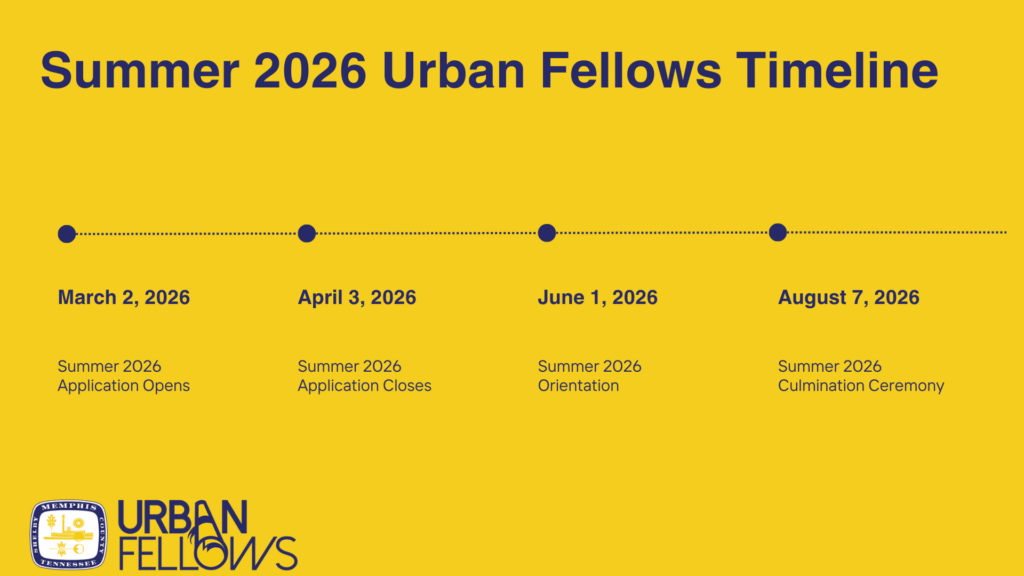 Summer 2026 Urban Fellows Timeline

March 2, 2026

Summer 2026
Application Opens

April 3, 2026

Summer 2026
Application Closes

June 1, 2026

Summer 2026
Orientation

August 7, 2026

Summer 2026
Culmination Ceremony

MEMPHIS SHELBY COUNTY TENNESSEE

URBAN
FELLOWS